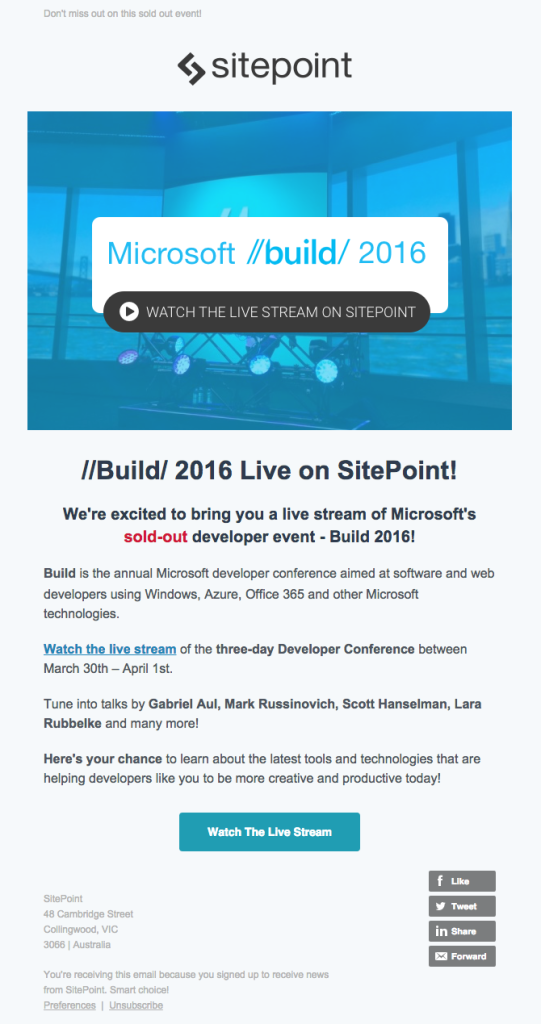 Don't miss out on this sold out event!

sitepoint

Microsoft //build/ 2016

WATCH THE LIVE STREAM ON SITEPOINT

//Build/ 2016 Live on SitePoint!

We're excited to bring you a live stream of Microsoft's sold-out developer event - Build 2016!

Build is the annual Microsoft developer conference aimed at software and web developers using Windows, Azure, Office 365 and other Microsoft technologies.

Watch the live stream of the three-day Developer Conference between March 30th – April 1st.

Tune into talks by Gabriel Aul, Mark Russinovich, Scott Hanselman, Lara Rubbelke and many more!

Here's your chance to learn about the latest tools and technologies that are helping developers like you to be more creative and productive today!

Watch The Live Stream

SitePoint
48 Cambridge Street
Collingwood, VIC
3066 | Australia

You're receiving this email because you signed up to receive news from SitePoint. Smart choice!
Preferences | Unsubscribe

Like
Tweet
Share
Forward